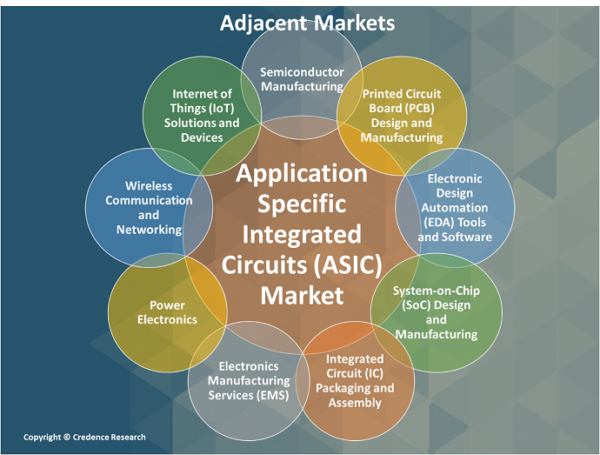 Adjacent Markets

Application Specific Integrated Circuits (ASIC) Market

Semiconductor Manufacturing

Printed Circuit Board (PCB) Design and Manufacturing

Electronic Design Automation (EDA) Tools and Software

System-on-Chip (SoC) Design and Manufacturing

Integrated Circuit (IC) Packaging and Assembly

Electronics Manufacturing Services (EMS)

Power Electronics

Wireless Communication and Networking

Internet of Things (IoT) Solutions and Devices

Copyright © Credence Research